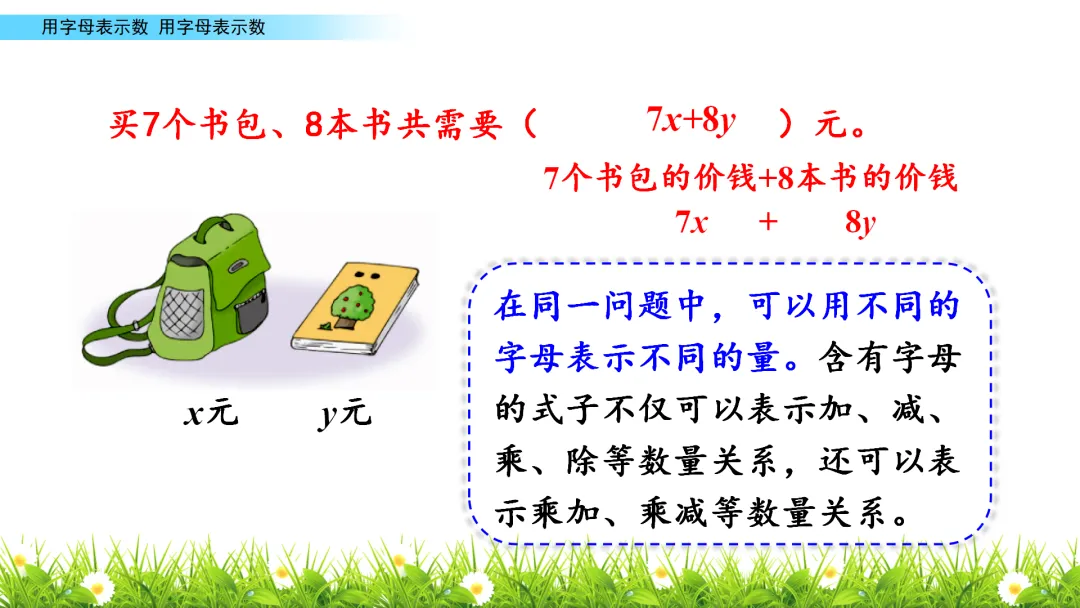 用字母表示数 用字母表示数

买7个书包、8本书共需要（ $7x+8y$ ）元。

7个书包的价钱+8本书的价钱

$7x$ + $8y$

$x$元 $y$元

在同一问题中，可以用不同的字母表示不同的量。含有字母的式子不仅可以表示加、减、乘、除等数量关系，还可以表示乘加、乘减等数量关系。